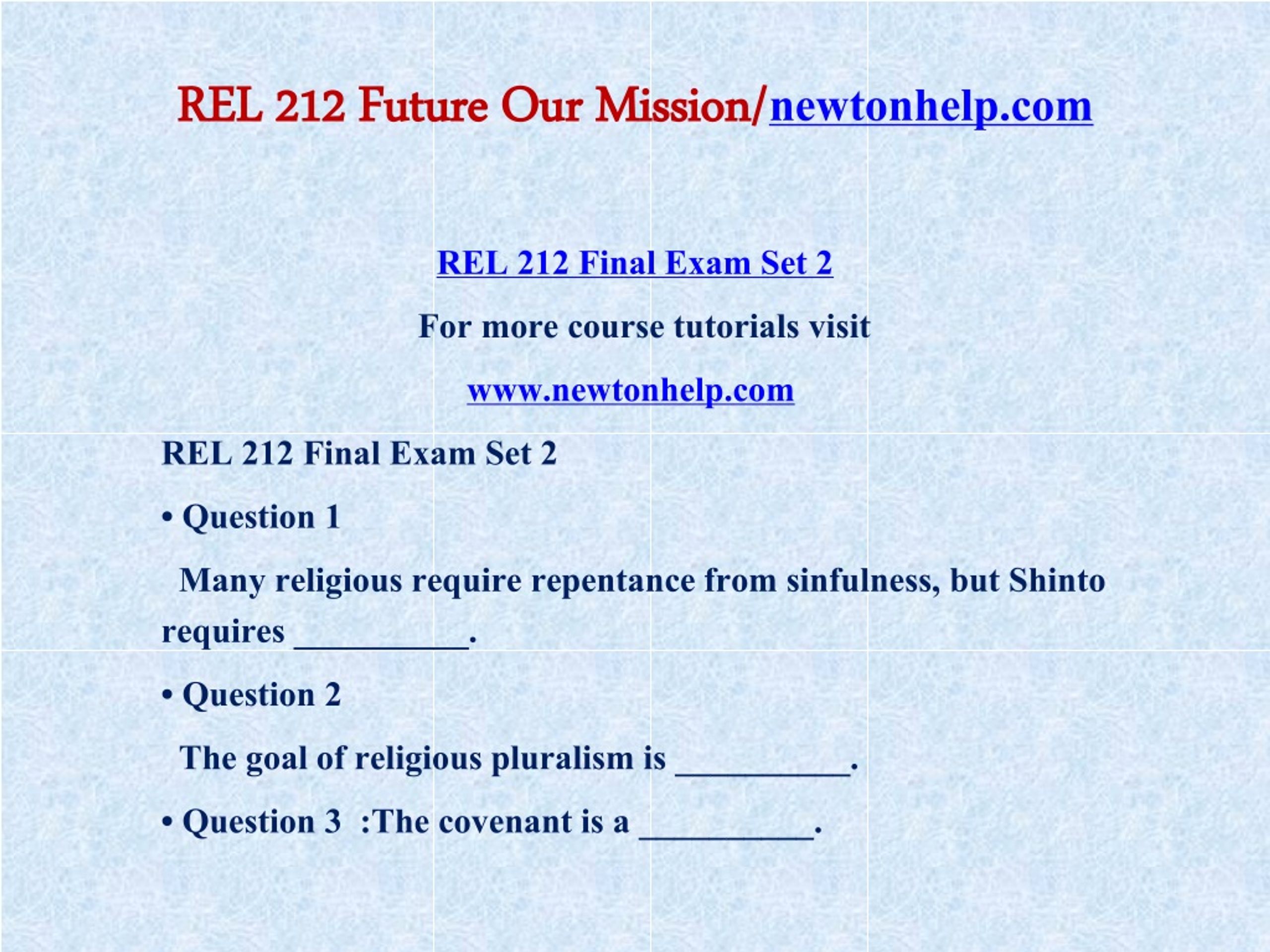 REL 212 Future Our Mission/newtonhelp.com

REL 212 Final Exam Set 2

For more course tutorials visit

www.newtonhelp.com

REL 212 Final Exam Set 2

• Question 1

Many religious require repentance from sinfulness, but Shinto requires __________.

• Question 2

The goal of religious pluralism is __________.

• Question 3 :The covenant is a __________.